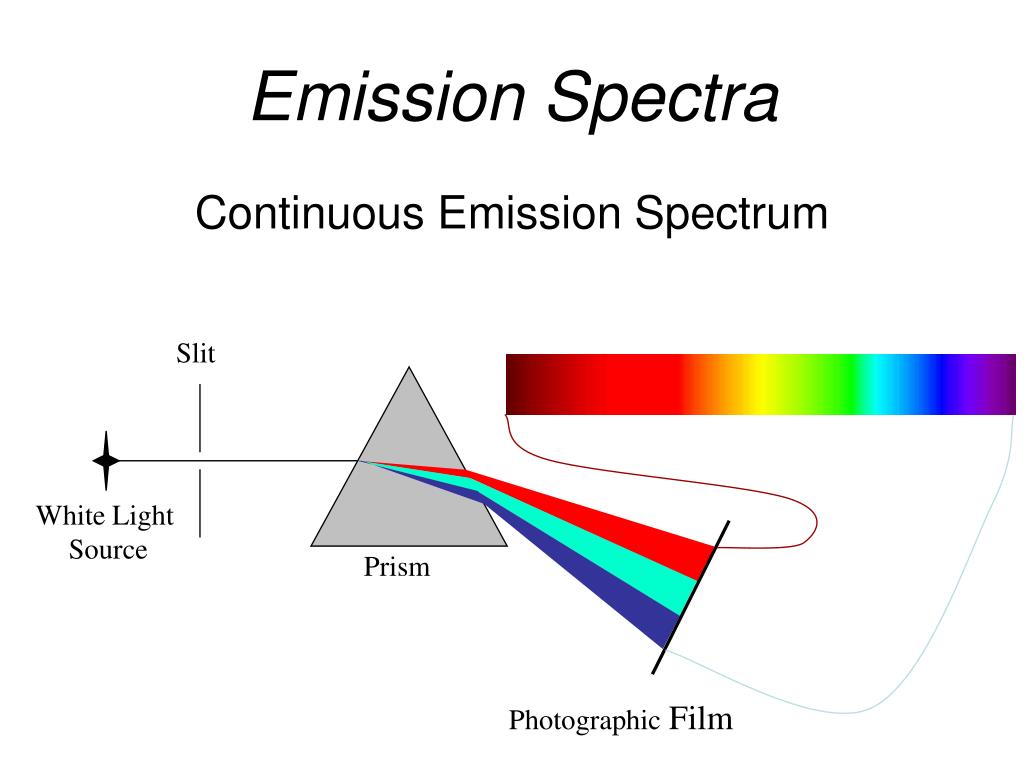 Emission Spectra

Continuous Emission Spectrum

Slit

White Light Source

Prism

Photographic Film